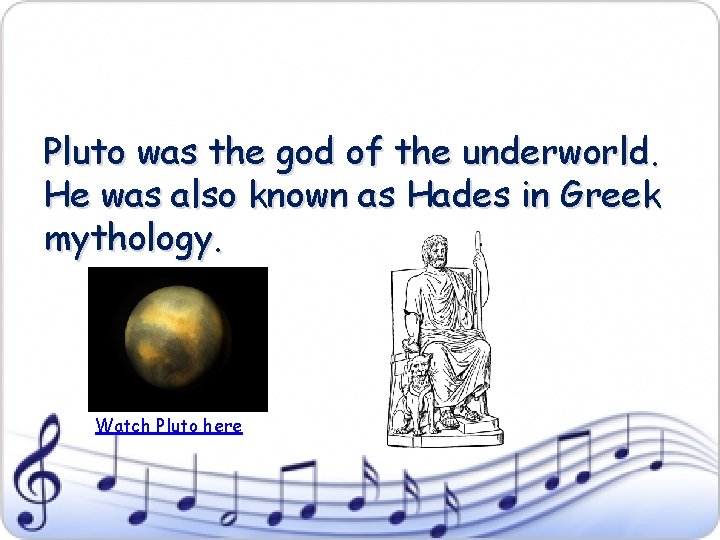 Pluto was the god of the underworld. He was also known as Hades in Greek mythology.

Watch Pluto here